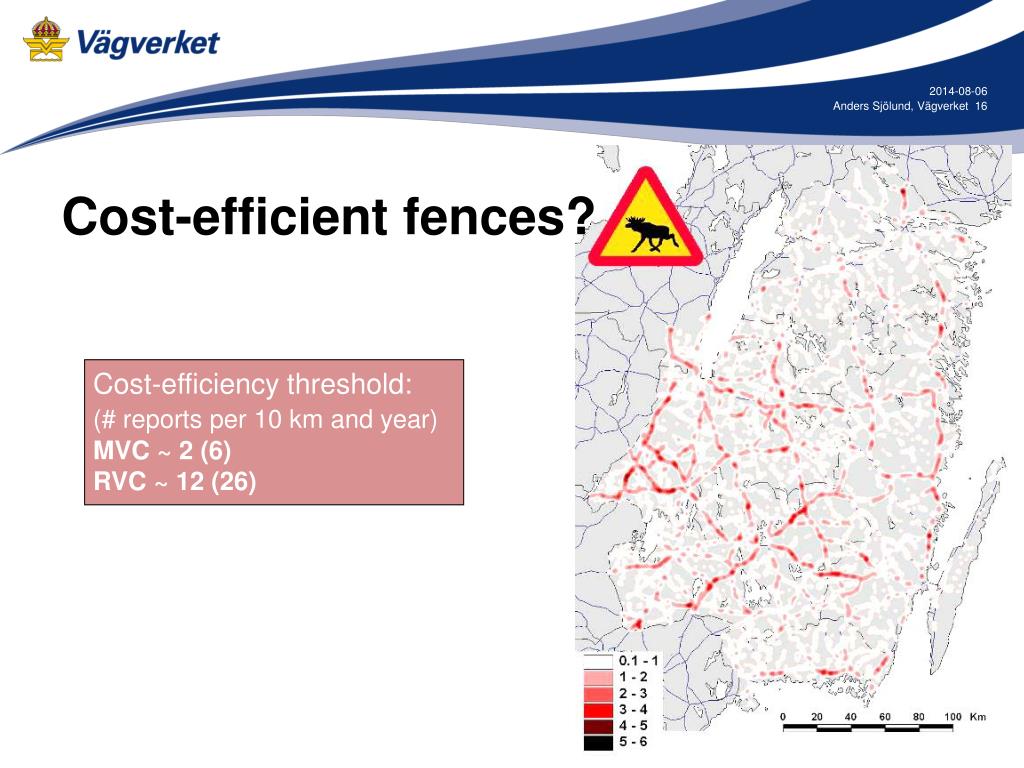 Vägverket

2014-08-06
Anders Sjölund, Vägverket 16

Cost-efficient fences?

Cost-efficiency threshold:
(# reports per 10 km and year)
**MVC ~ 2 (6)**
**RVC ~ 12 (26)**

0.1 - 1
1 - 2
2 - 3
3 - 4
4 - 5
5 - 6

0 20 40 60 80 100 Km